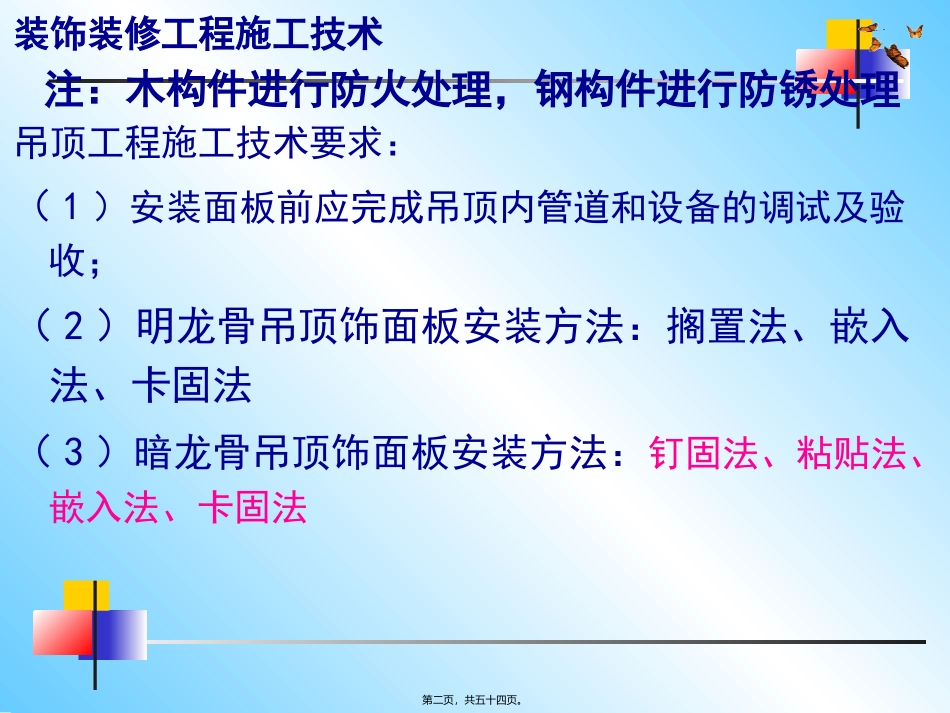 装饰装修工程施工技术

注：木构件进行防火处理，钢构件进行防锈处理

吊顶工程施工技术要求：

（1）安装面板前应完成吊顶内管道和设备的调试及验收；

（2）明龙骨吊顶饰面板安装方法：搁置法、嵌入法、卡固法

（3）暗龙骨吊顶饰面板安装方法：钉固法、粘贴法、嵌入法、卡固法

第二页，共五十四页。